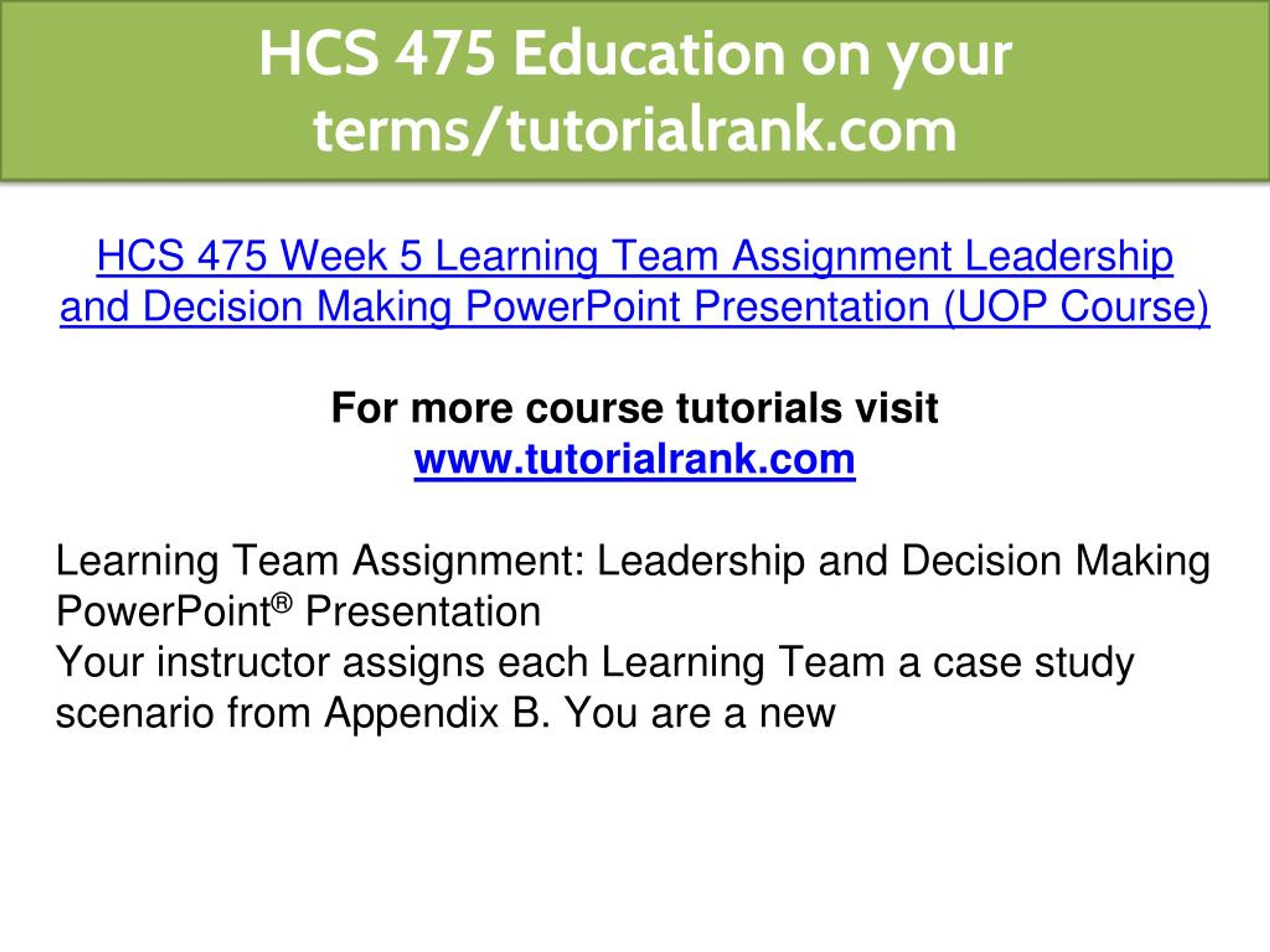 HCS 475 Education on your terms/tutorialrank.com

HCS 475 Week 5 Learning Team Assignment Leadership and Decision Making PowerPoint Presentation (UOP Course)

For more course tutorials visit
www.tutorialrank.com

Learning Team Assignment: Leadership and Decision Making PowerPoint® Presentation
Your instructor assigns each Learning Team a case study scenario from Appendix B. You are a new